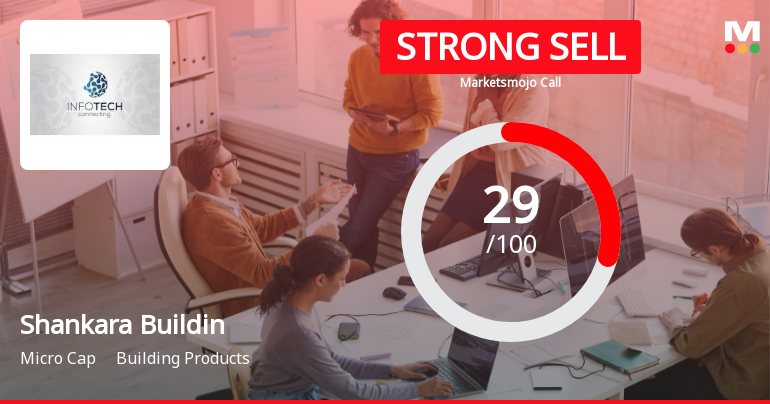 INFOTECH
connecting

STRONG SELL
Marketsmojo Call

M

29
/100

Shankara Buildin

Micro Cap Building Products